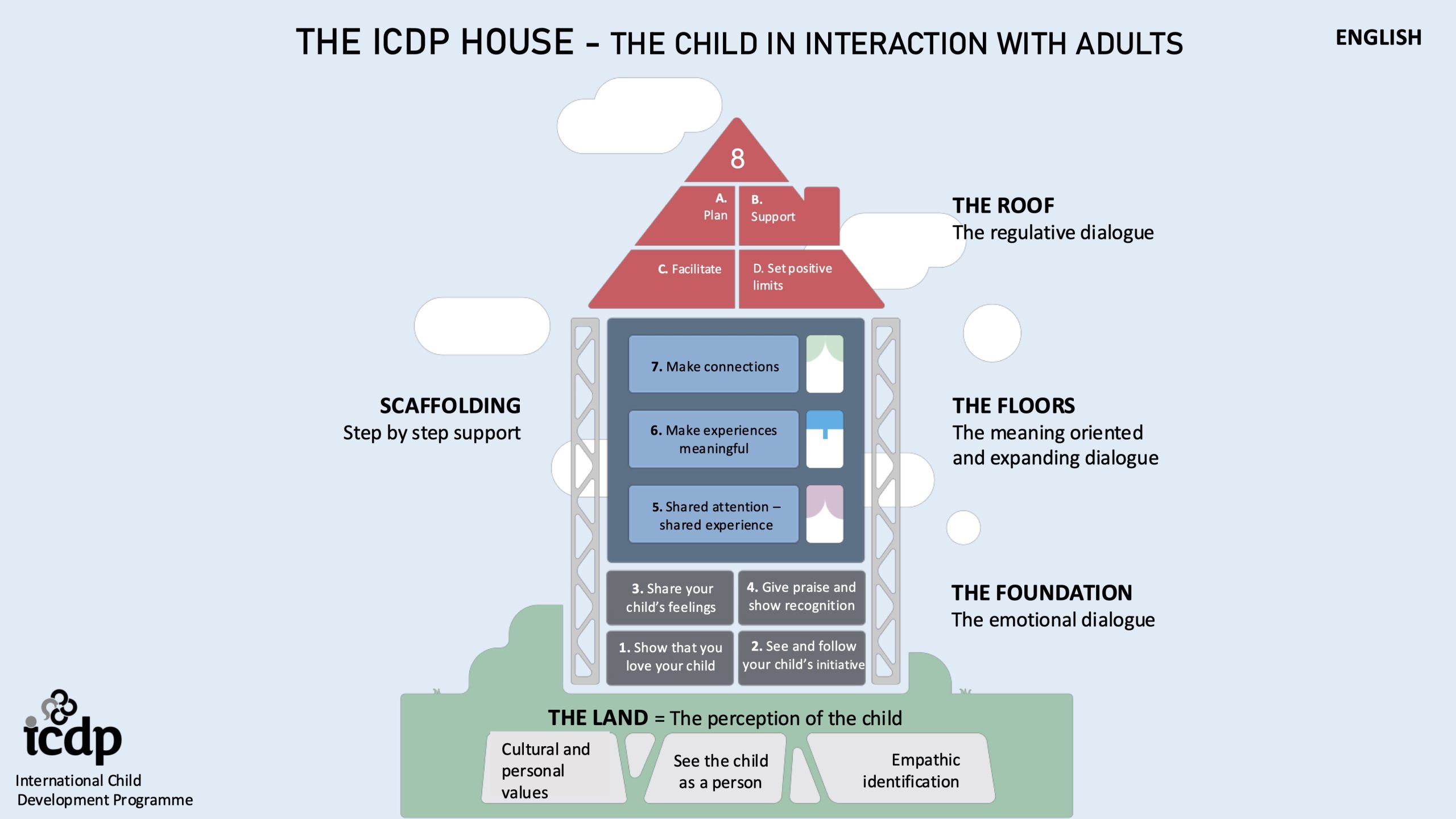 THE ICDP HOUSE – THE CHILD IN INTERACTION WITH ADULTS

ENGLISH

8

A. Plan

B. Support

C. Facilitate

D. Set positive limits

THE ROOF
The regulative dialogue

7. Make connections

6. Make experiences meaningful

5. Shared attention – shared experience

SCAFFOLDING
Step by step support

THE FLOORS
The meaning oriented and expanding dialogue

3. Share your child's feelings

4. Give praise and show recognition

1. Show that you love your child

2. See and follow your child's initiative

THE FOUNDATION
The emotional dialogue

THE LAND = The perception of the child

Cultural and personal values

See the child as a person

Empathic identification

icdp
International Child Development Programme